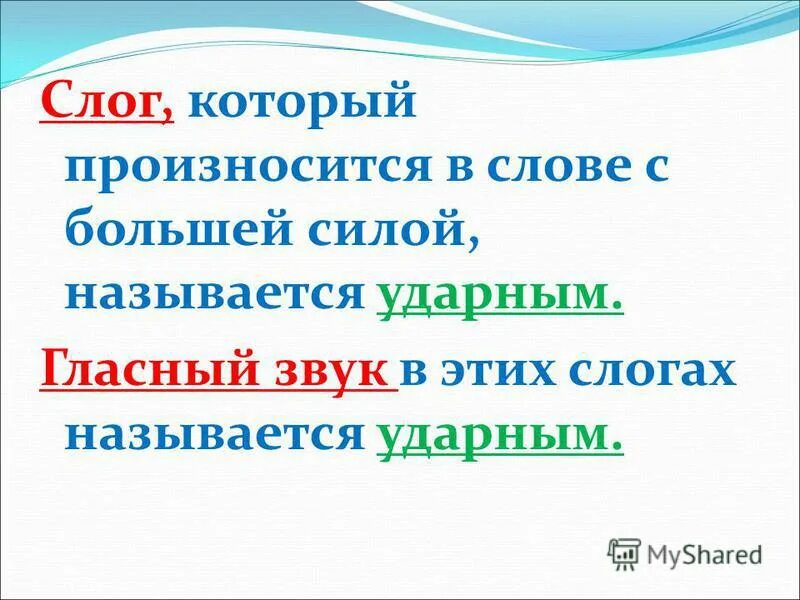 Слог, который произносится в слове с большей силой, называется ударным.

Гласный звук в этих слогах называется ударным.

MyShared